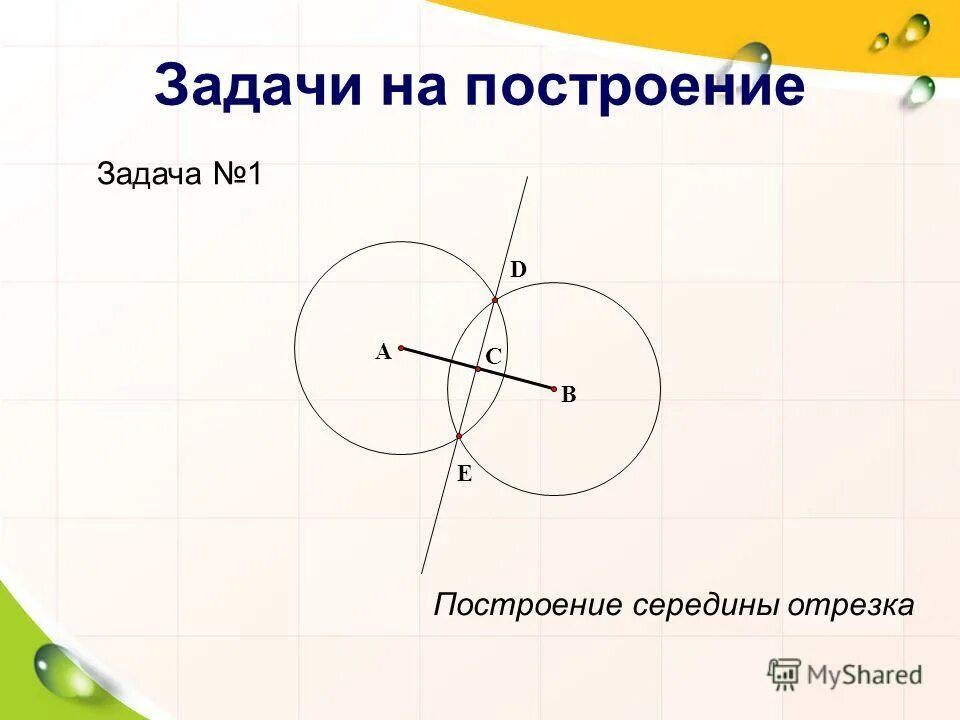 Задачи на построение

Задача №1

D
A
C
B
E

Построение середины отрезка

MyShared